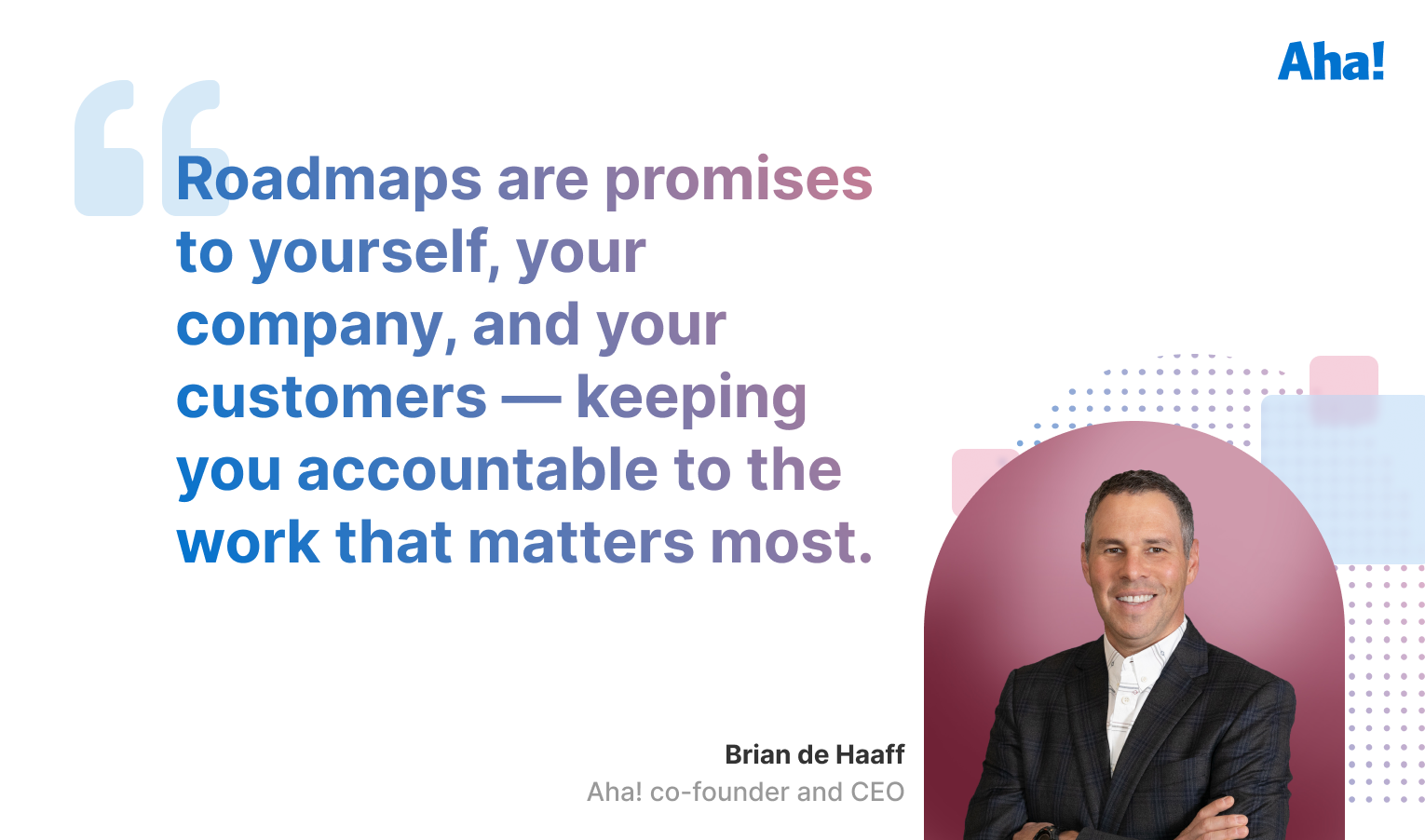 Aha!

Roadmaps are promises to yourself, your company, and your customers — keeping you accountable to the work that matters most.

Brian de Haaff
Aha! co-founder and CEO